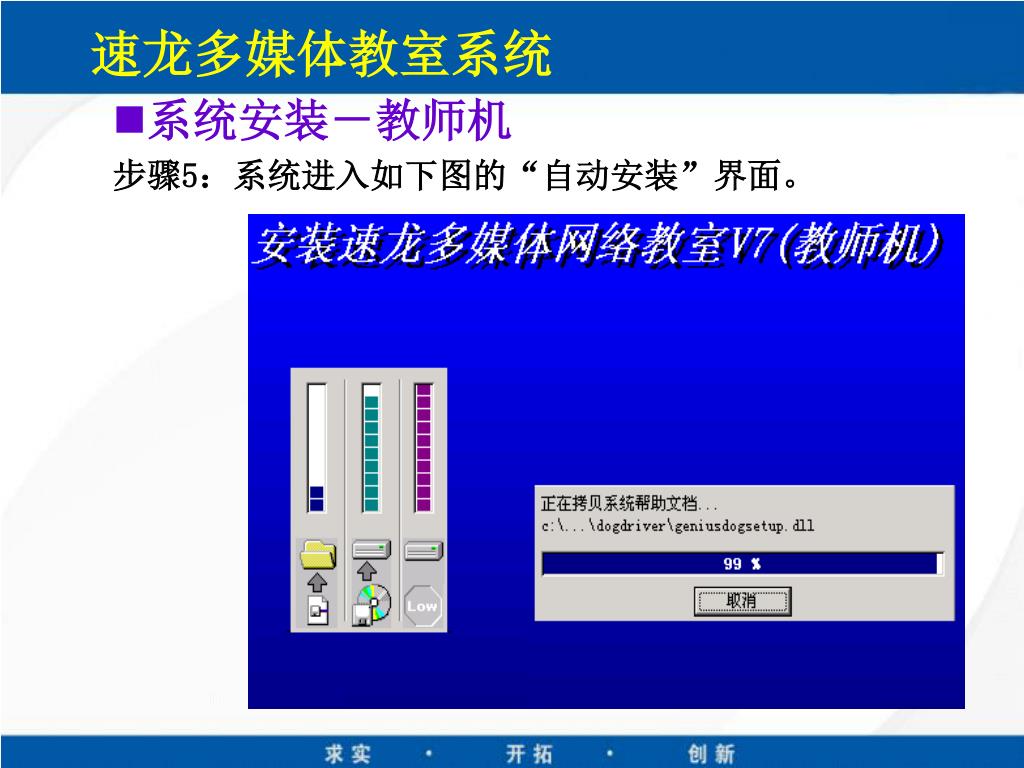 速龙多媒体教室系统

■系统安装－教师机

步骤5：系统进入如下图的“自动安装”界面。

安装速龙多媒体网络教室V7(教师机)

Low

正在拷贝系统帮助文档...
c:\...\dogdriver\geniusdogsetup.dll

99 %

取消

求实 · 开拓 · 创新